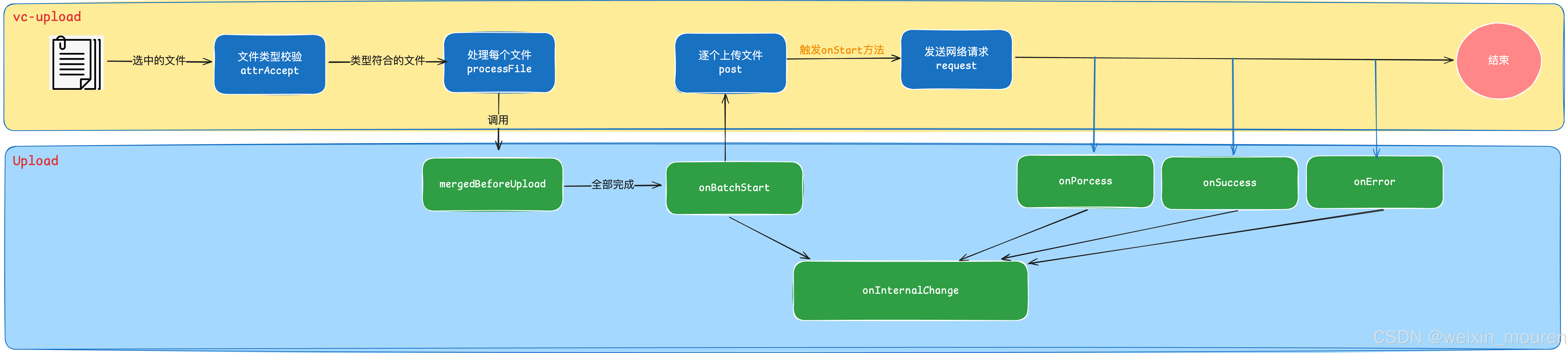 vc-upload

选中的文件

文件类型校验
attrAccept

类型符合的文件

处理每个文件
processFile

逐个上传文件
post

触发onStart方法

发送网络请求
request

结束

调用

Upload

mergedBeforeUpload

全部完成

onBatchStart

onPorcess

onSuccess

onError

onInternalChange

CSDN @weixin_mouren